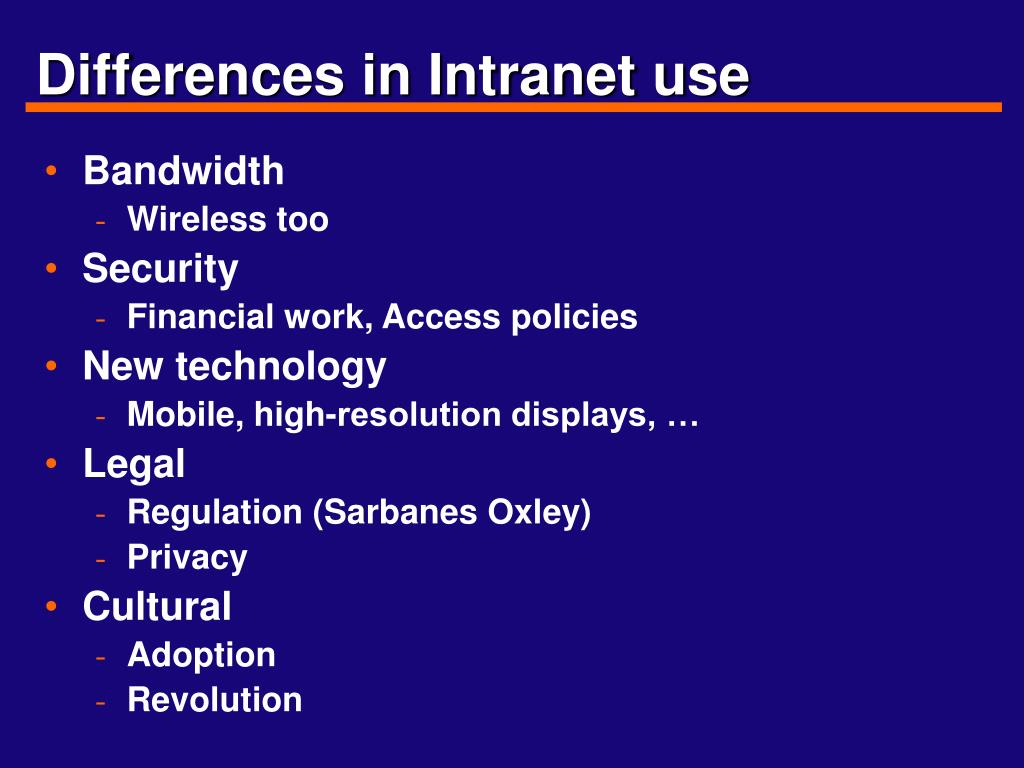 Differences in Intranet use

• Bandwidth
  - Wireless too
• Security
  - Financial work, Access policies
• New technology
  - Mobile, high-resolution displays, …
• Legal
  - Regulation (Sarbanes Oxley)
  - Privacy
• Cultural
  - Adoption
  - Revolution